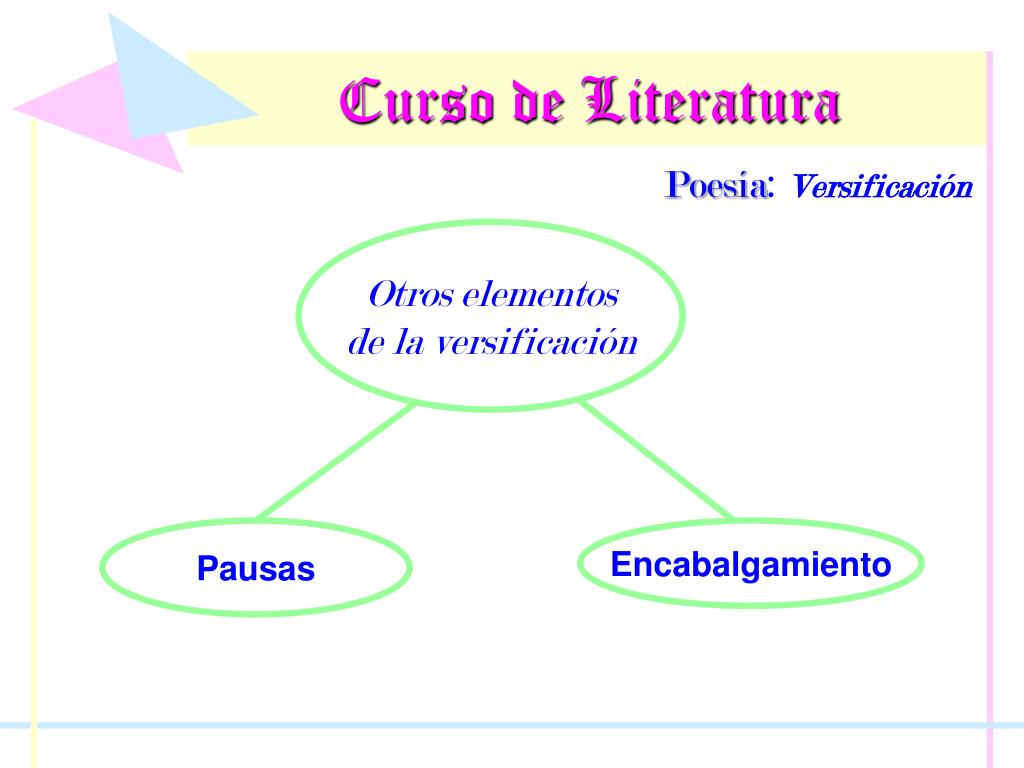 Curso de Literatura

Poesía: Versificación

Otros elementos de la versificación

Pausas

Encabalgamiento